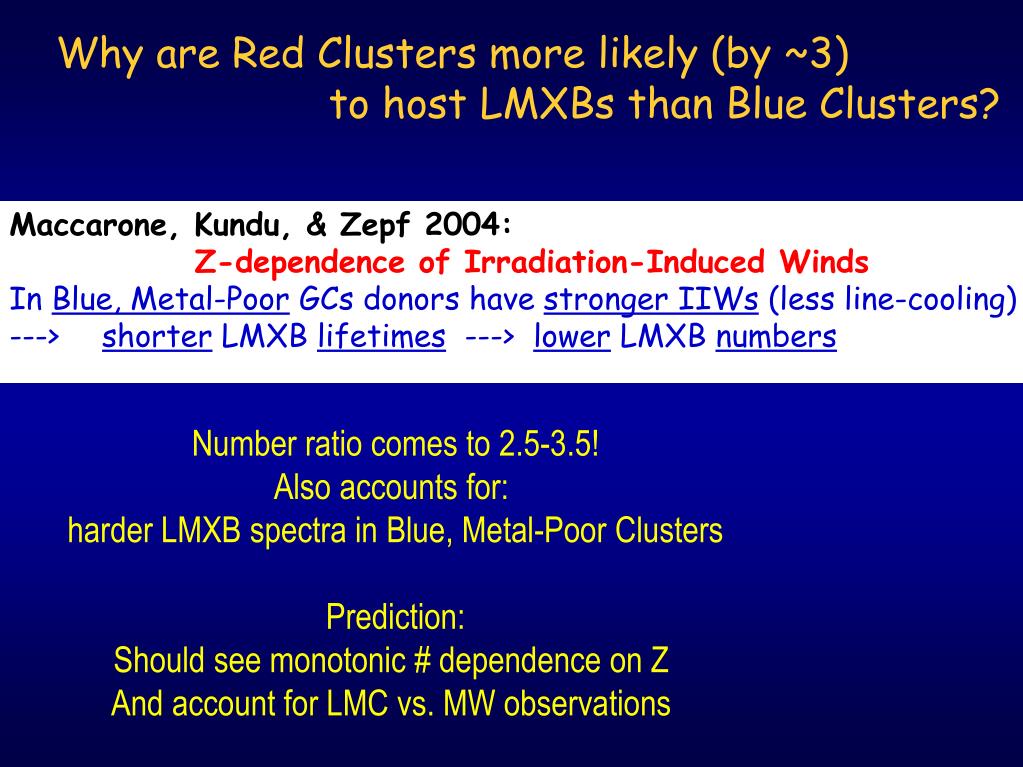 Why are Red Clusters more likely (by ~3) to host LMXBs than Blue Clusters?

Maccarone, Kundu, & Zepf 2004:
Z-dependence of Irradiation-Induced Winds
In Blue, Metal-Poor GCs donors have stronger IIWs (less line-cooling)
---> shorter LMXB lifetimes ---> lower LMXB numbers

Number ratio comes to 2.5-3.5!
Also accounts for:
harder LMXB spectra in Blue, Metal-Poor Clusters

Prediction:
Should see monotonic # dependence on Z
And account for LMC vs. MW observations